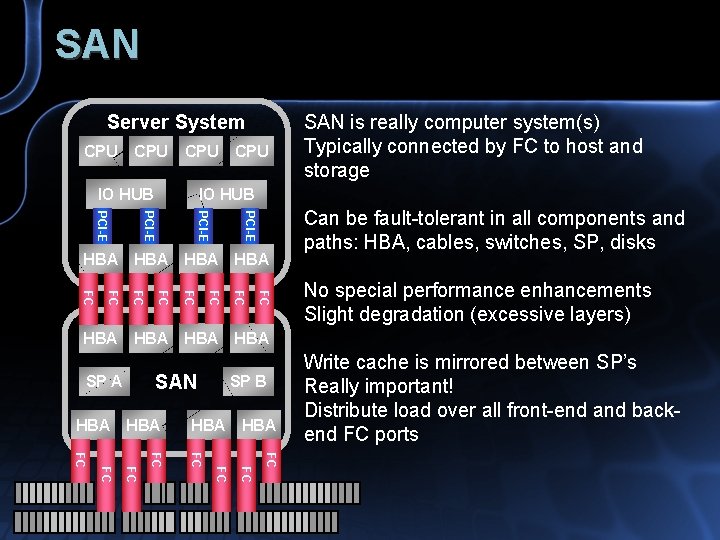 SAN

Server System

CPU CPU CPU CPU

IO HUB IO HUB

PCI-E PCI-E PCI-E PCI-E

HBA HBA HBA HBA

FC FC FC FC FC FC FC FC

HBA HBA HBA HBA

SP A SAN SP B

HBA HBA HBA HBA

FC FC FC FC FC FC FC FC

SAN is really computer system(s)
Typically connected by FC to host and storage

Can be fault-tolerant in all components and paths: HBA, cables, switches, SP, disks

No special performance enhancements
Slight degradation (excessive layers)

Write cache is mirrored between SP's
Really important!
Distribute load over all front-end and back-end FC ports